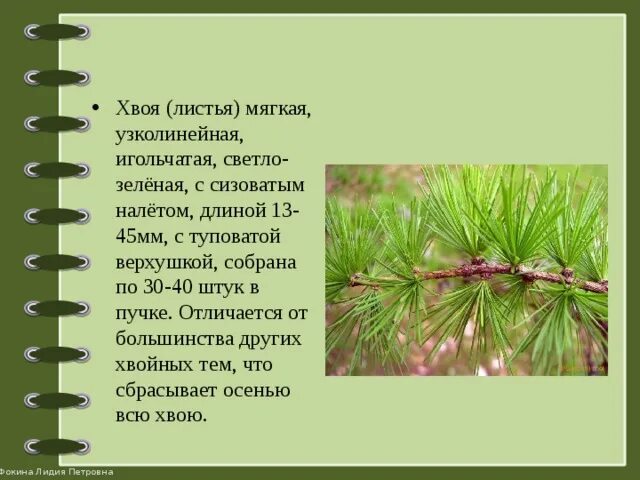 • Хвоя (листья) мягкая, узколинейная, игольчатая, светло-зелёная, с сизоватым налётом, длиной 13-45мм, с туповатой верхушкой, собрана по 30-40 штук в пучке. Отличается от большинства других хвойных тем, что сбрасывает осенью всю хвою.

Фокина Лидия Петровна